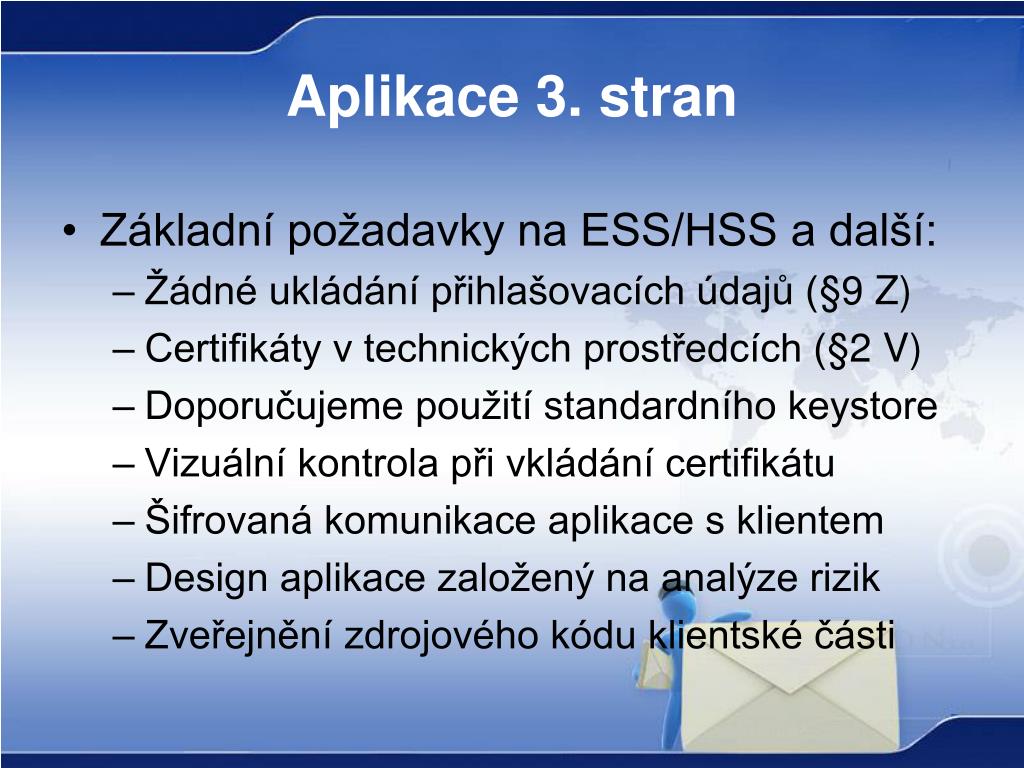 Aplikace 3. stran

• Základní požadavky na ESS/HSS a další:
– Žádné ukládání přihlašovacích údajů (§9 Z)
– Certifikáty v technických prostředcích (§2 V)
– Doporučujeme použití standardního keystore
– Vizuální kontrola při vkládání certifikátu
– Šifrovaná komunikace aplikace s klientem
– Design aplikace založený na analýze rizik
– Zveřejnění zdrojového kódu klientské části